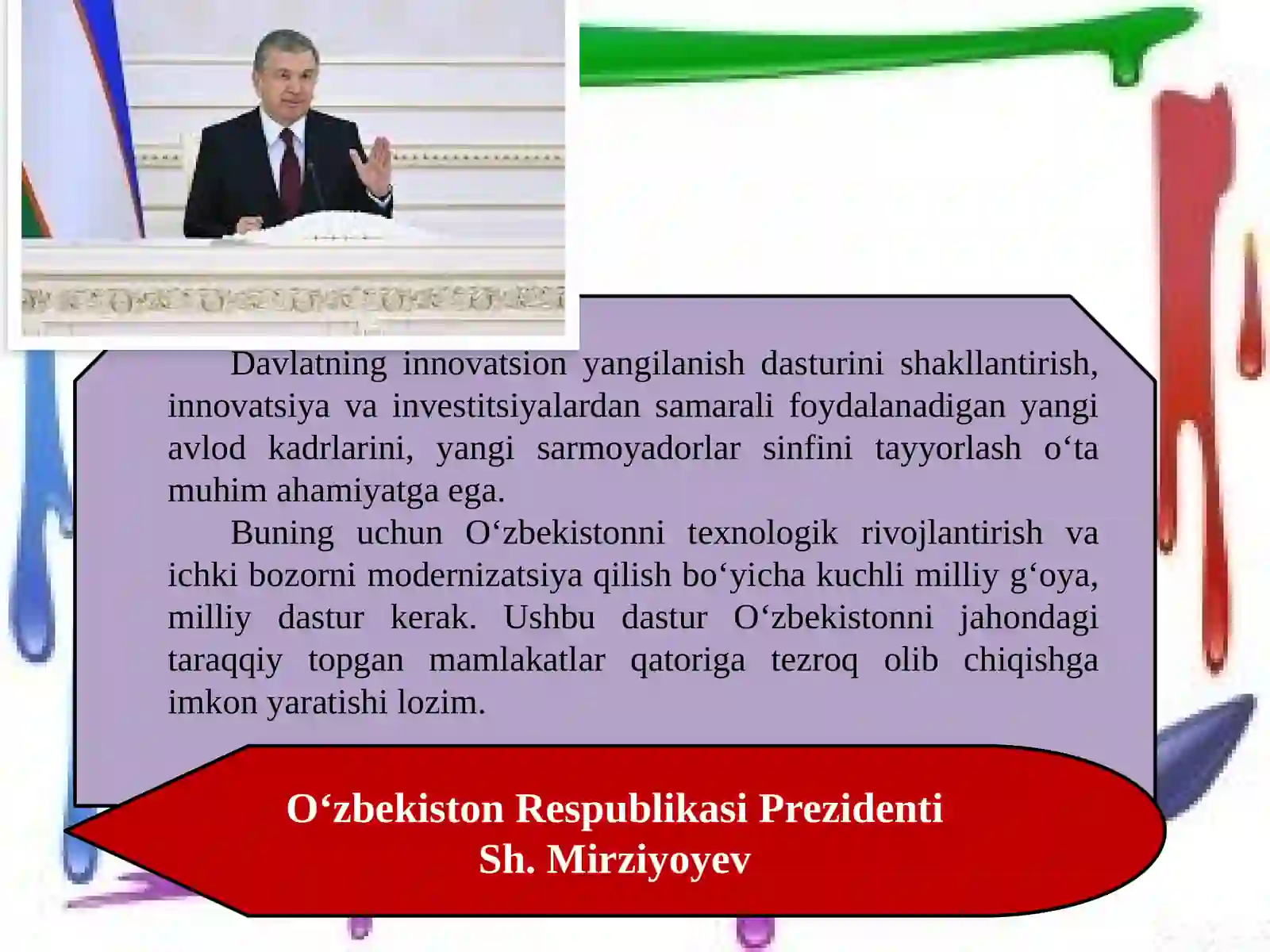 Davlatning innovatsion yangilanish dasturini shakllantirish, innovatsiya va investitsiyalardan samarali foydalanadigan yangi avlod kadrlarini, yangi sarmoyadorlar sinfini tayyorlash o‘ta muhim ahamiyatga ega.

Buning uchun O‘zbekistonni texnologik rivojlantirish va ichki bozorni modernizatsiya qilish bo‘yicha kuchli milliy g‘oya, milliy dastur kerak. Ushbu dastur O‘zbekistonni jahondagi taraqqiy topgan mamlakatlar qatoriga tezroq olib chiqishga imkon yaratishi lozim.

O‘zbekiston Respublikasi Prezidenti
Sh. Mirziyoyev